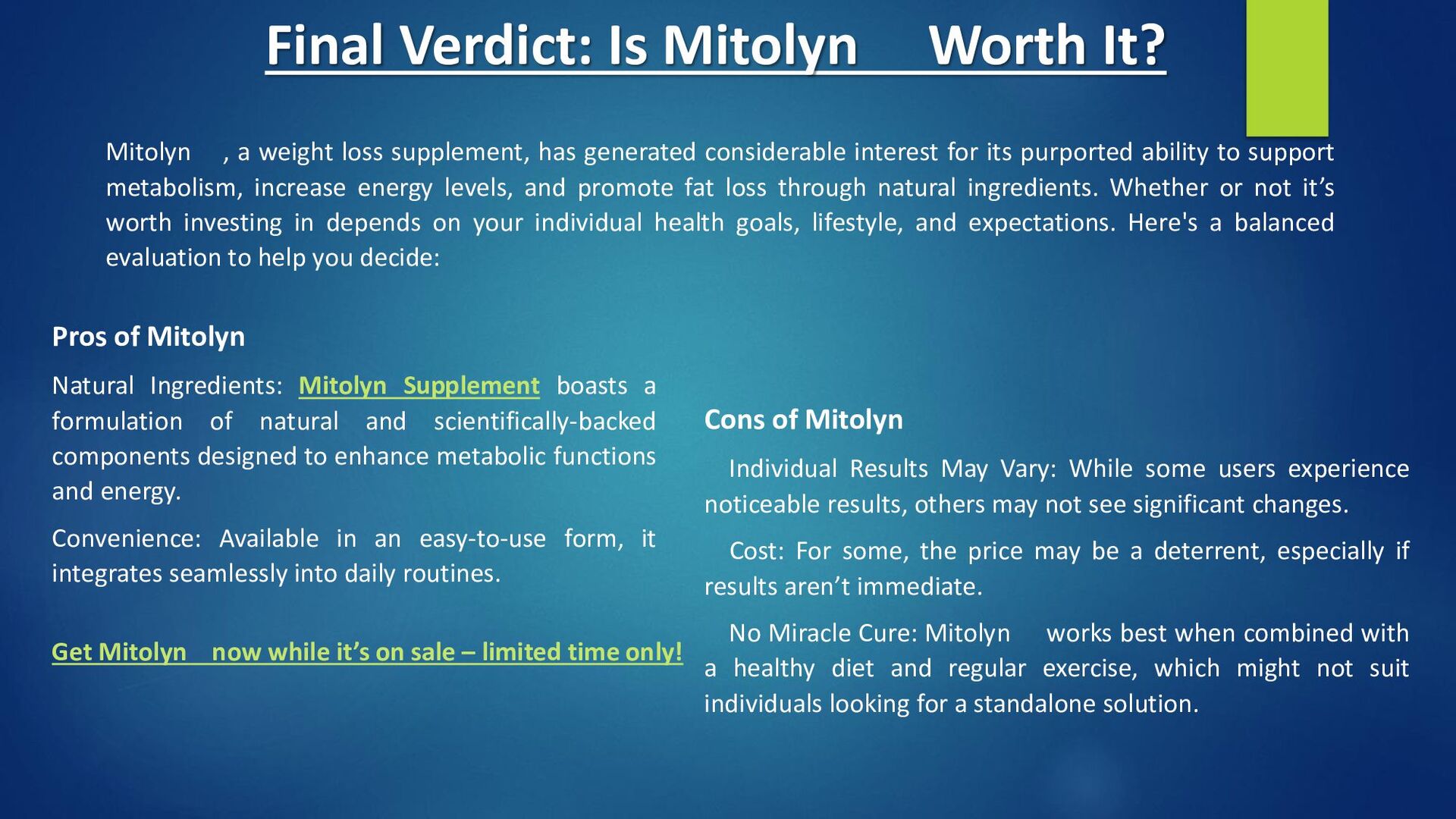 Final Verdict: Is Mitolyn Worth It?

Mitolyn , a weight loss supplement, has generated considerable interest for its purported ability to support metabolism, increase energy levels, and promote fat loss through natural ingredients. Whether or not it’s worth investing in depends on your individual health goals, lifestyle, and expectations. Here's a balanced evaluation to help you decide:

Pros of Mitolyn

Natural Ingredients: Mitolyn Supplement boasts a formulation of natural and scientifically-backed components designed to enhance metabolic functions and energy.

Convenience: Available in an easy-to-use form, it integrates seamlessly into daily routines.

Get Mitolyn now while it’s on sale – limited time only!

Cons of Mitolyn

Individual Results May Vary: While some users experience noticeable results, others may not see significant changes.

Cost: For some, the price may be a deterrent, especially if results aren’t immediate.

No Miracle Cure: Mitolyn works best when combined with a healthy diet and regular exercise, which might not suit individuals looking for a standalone solution.